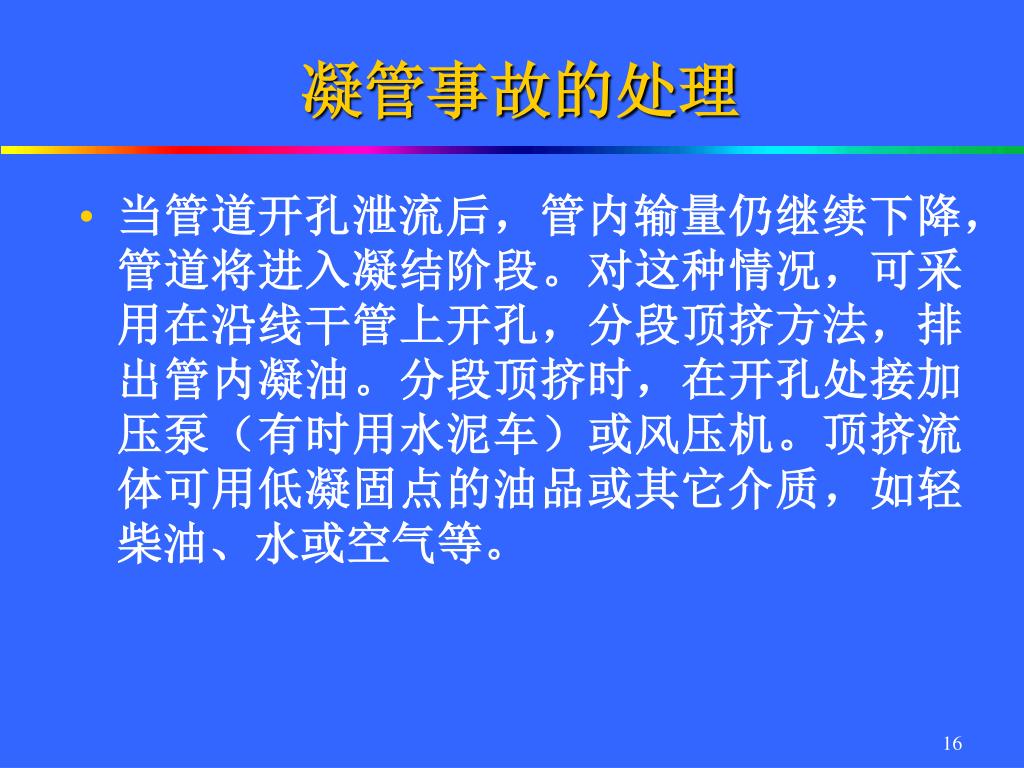 凝管事故的处理

• 当管道开孔泄流后，管内输量仍继续下降，管道将进入凝结阶段。对这种情况，可采用在沿线干管上开孔，分段顶挤方法，排出管内凝油。分段顶挤时，在开孔处接加压泵（有时用水泥车）或风压机。顶挤流体可用低凝固点的油品或其它介质，如轻柴油、水或空气等。

16